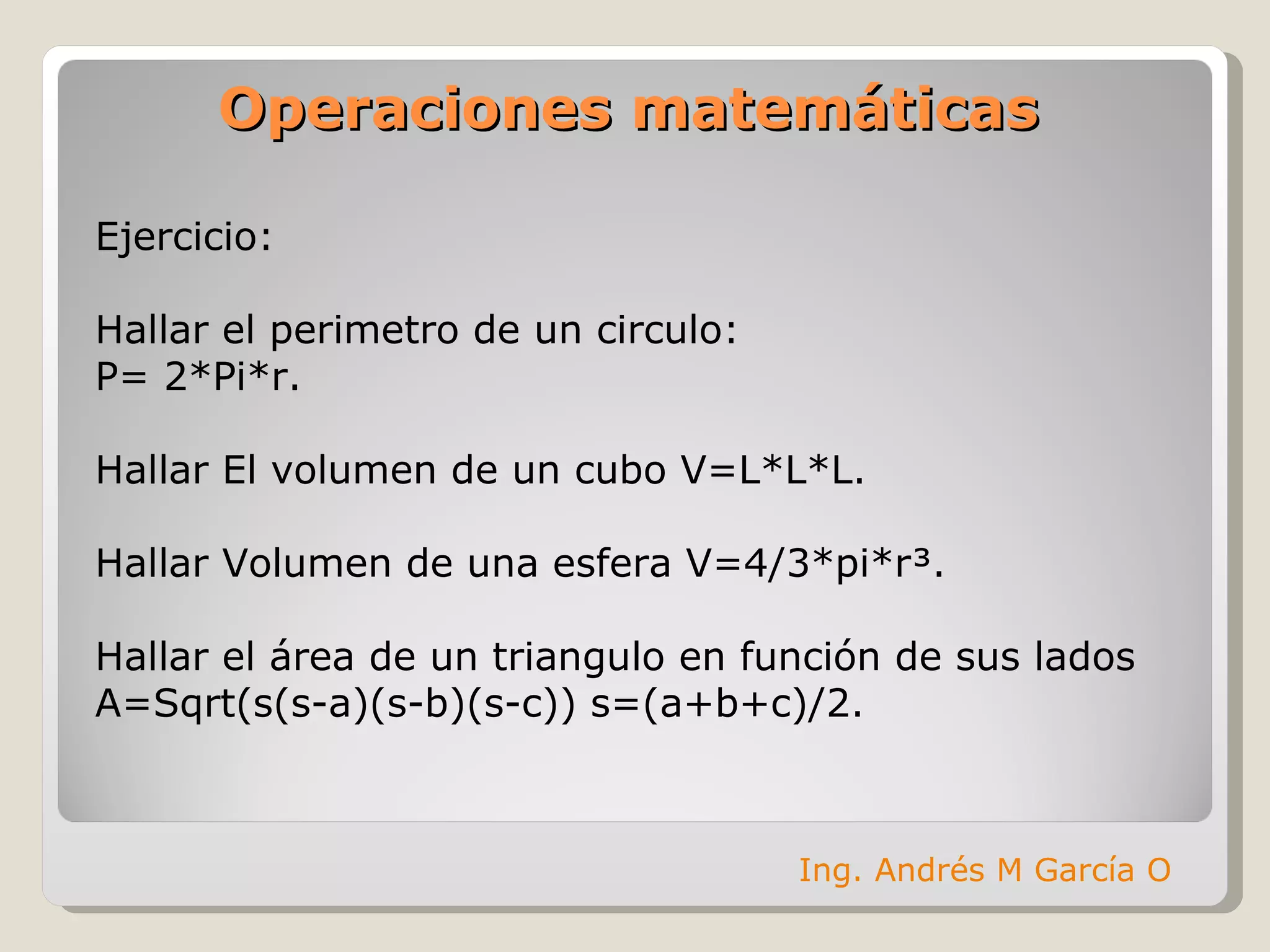 Operaciones matemáticas

Ejercicio:

Hallar el perimetro de un circulo:
P= 2*Pi*r.

Hallar El volumen de un cubo V=L*L*L.

Hallar Volumen de una esfera V=4/3*pi*r³.

Hallar el área de un triangulo en función de sus lados A=Sqrt(s(s-a)(s-b)(s-c)) s=(a+b+c)/2.

Ing. Andrés M García O